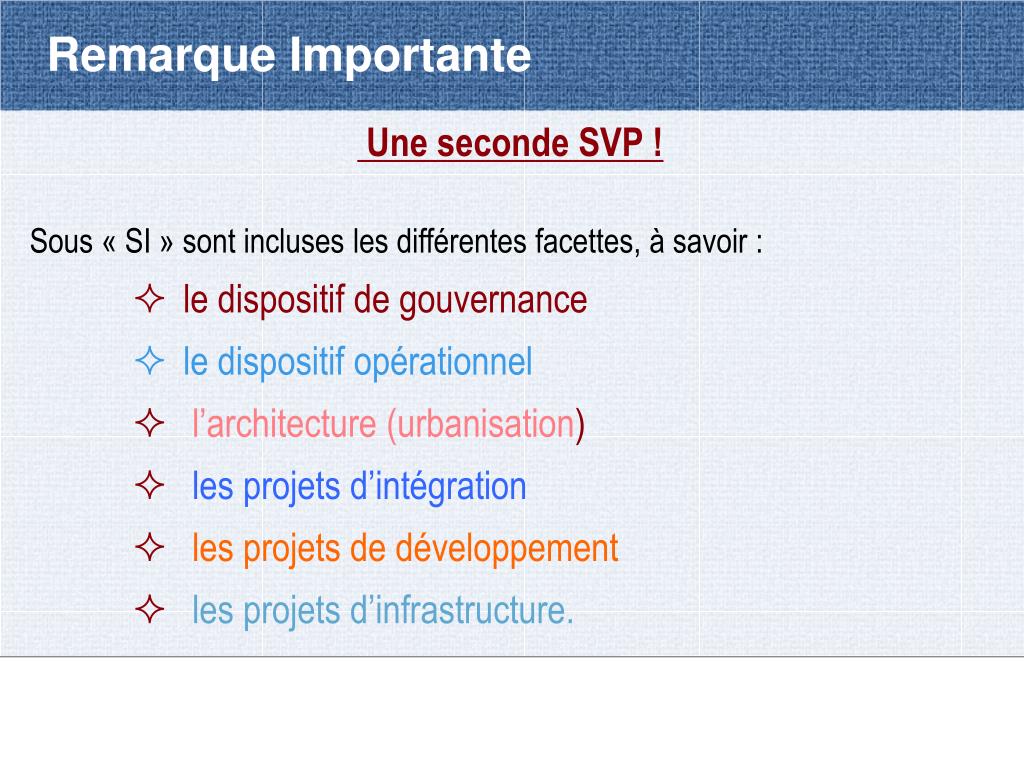 Remarque Importante

Une seconde SVP !

Sous « SI » sont incluses les différentes facettes, à savoir :

✧ le dispositif de gouvernance
✧ le dispositif opérationnel
✧ l’architecture (urbanisation)
✧ les projets d’intégration
✧ les projets de développement
✧ les projets d’infrastructure.